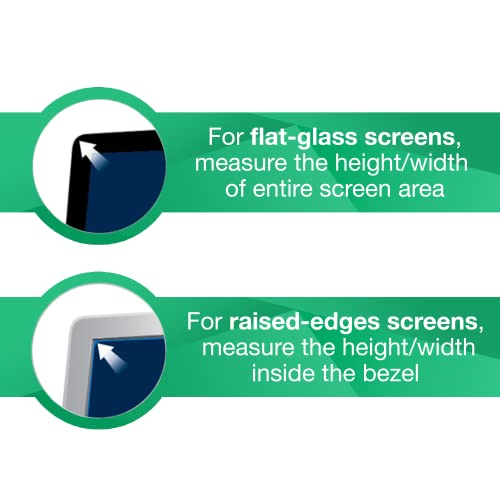 For flat-glass screens, measure the height/width of entire screen area

For raised-edges screens, measure the height/width inside the bezel